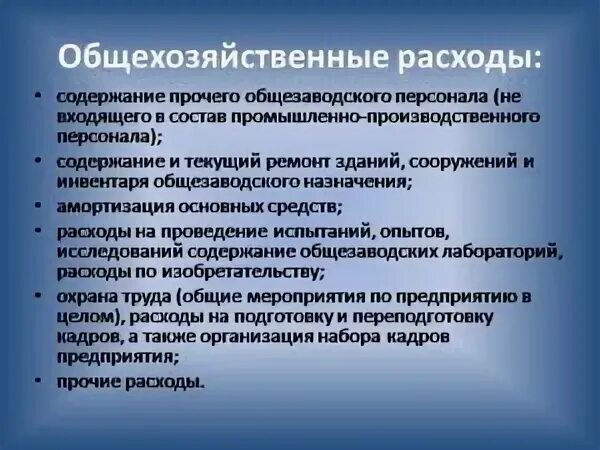 Общехозяйственные расходы:

• содержание прочего общезаводского персонала (не входящего в состав промышленно-производственного персонала);
• содержание и текущий ремонт зданий, сооружений и инвентаря общезаводского назначения;
• амортизация основных средств;
• расходы на проведение испытаний, опытов, исследований содержание общезаводских лабораторий, расходы по изобретательству;
• охрана труда (общие мероприятия по предприятию в целом), расходы на подготовку и переподготовку кадров, а также организация набора кадров предприятия;
• прочие расходы.